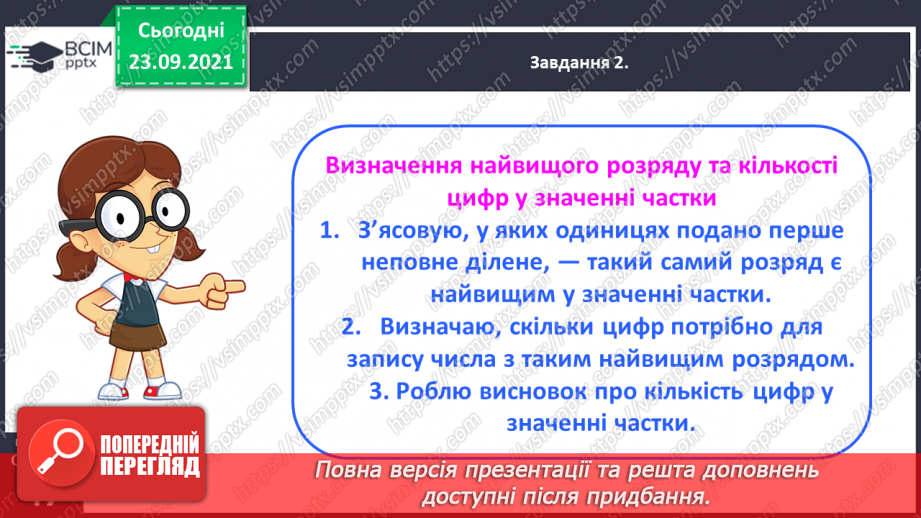 ВСІМ pptx

Сьогодні 23.09.2021

Завдання 2.

Визначення найвищого розряду та кількості цифр у значенні частки

1. З'ясовую, у яких одиницях подано перше неповне ділене, — такий самий розряд є найвищим у значенні частки.

2. Визначаю, скільки цифр потрібно для запису числа з таким найвищим розрядом.

3. Роблю висновок про кількість цифр у значенні частки.

ПОПЕРЕДНІЙ ПЕРЕГЛЯД

Повна версія презентації та решта доповнень доступні після придбання.

https://vsimpptx.com